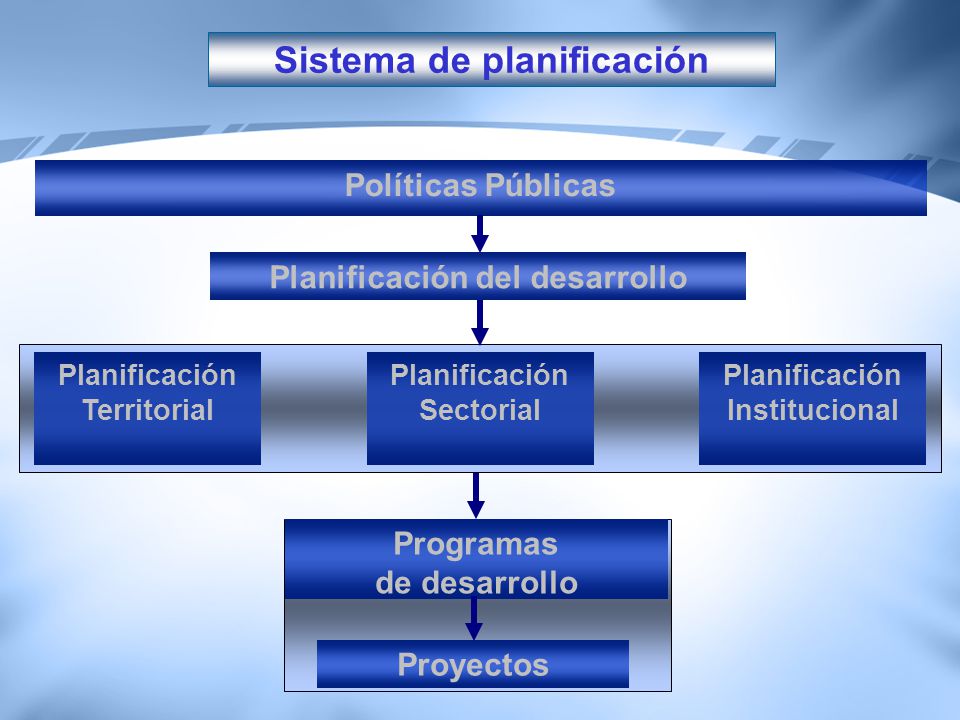 Sistema de planificación

Políticas Públicas

Planificación del desarrollo

Planificación Territorial

Planificación Sectorial

Planificación Institucional

Programas de desarrollo

Proyectos